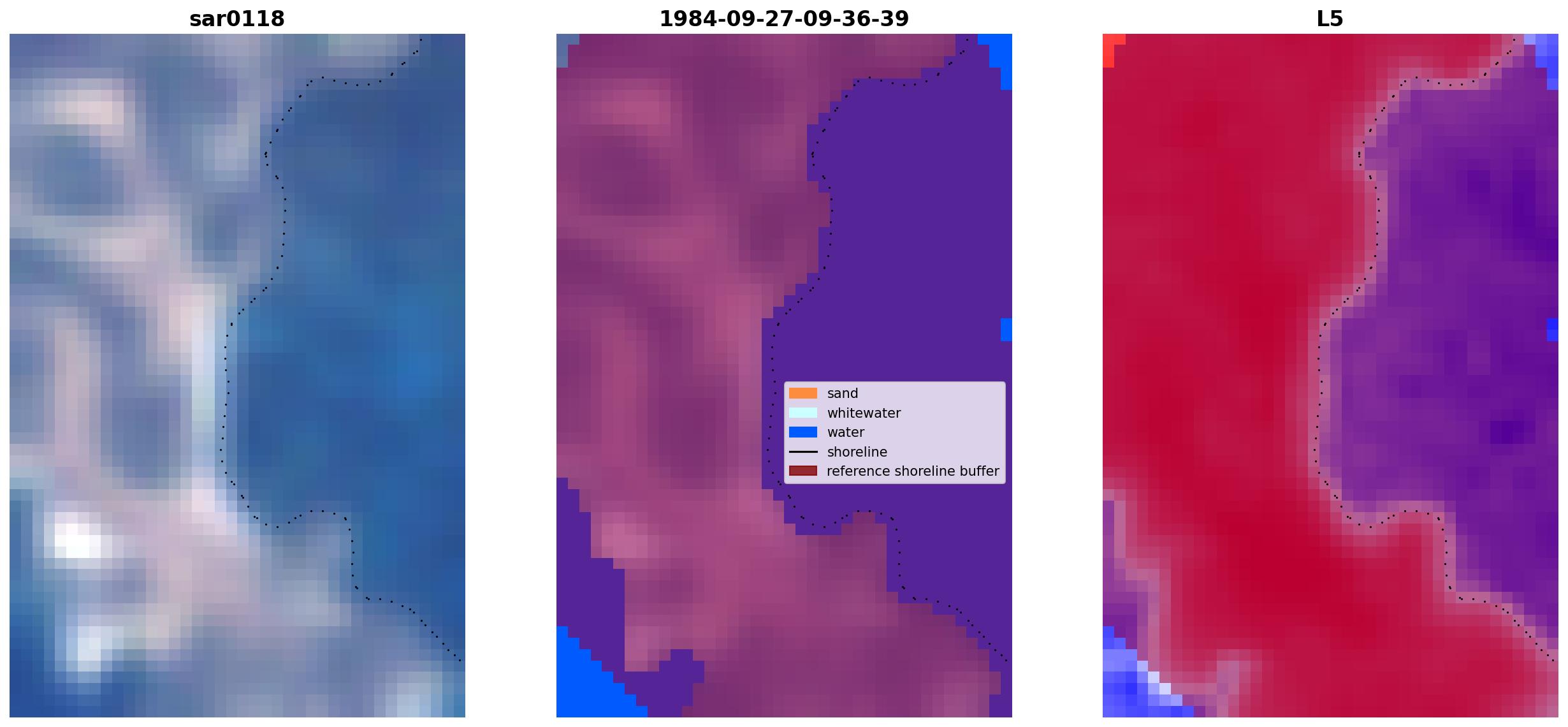 sar0118

1984-09-27-09-36-39

L5

sand
whitewater
water
shoreline
reference shoreline buffer